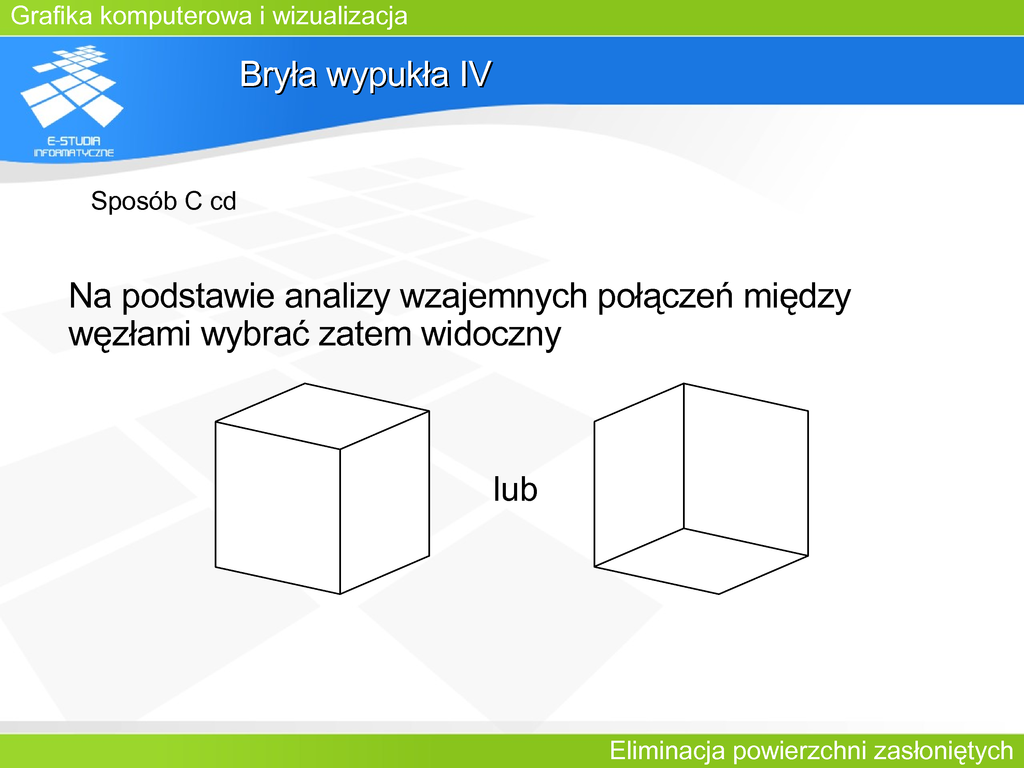 Grafika komputerowa i wizualizacja

E-STUDIA INFORMATYCZNE

Bryła wypukła IV

Sposób C cd

Na podstawie analizy wzajemnych połączeń między węzłami wybrać zatem widoczny

lub

Eliminacja powierzchni zasłoniętych